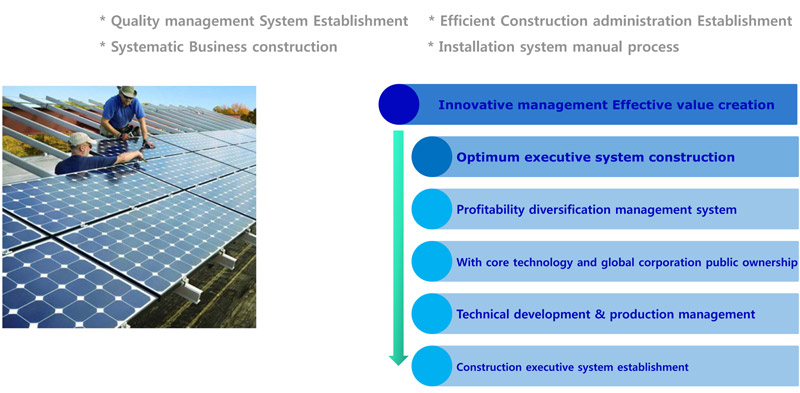 * Quality management System Establishment
* Systematic Business construction

* Efficient Construction administration Establishment
* Installation system manual process

Innovative management Effective value creation

Optimum executive system construction

Profitability diversification management system

With core technology and global corporation public ownership

Technical development & production management

Construction executive system establishment